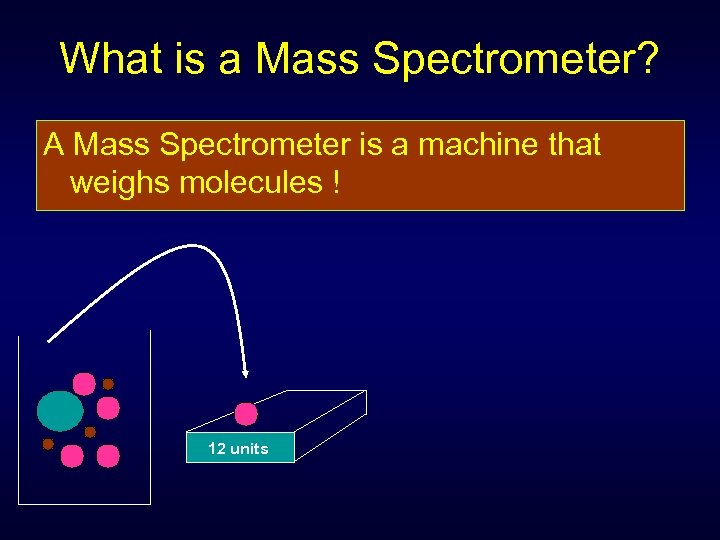 What is a Mass Spectrometer?

A Mass Spectrometer is a machine that weighs molecules !

12 units